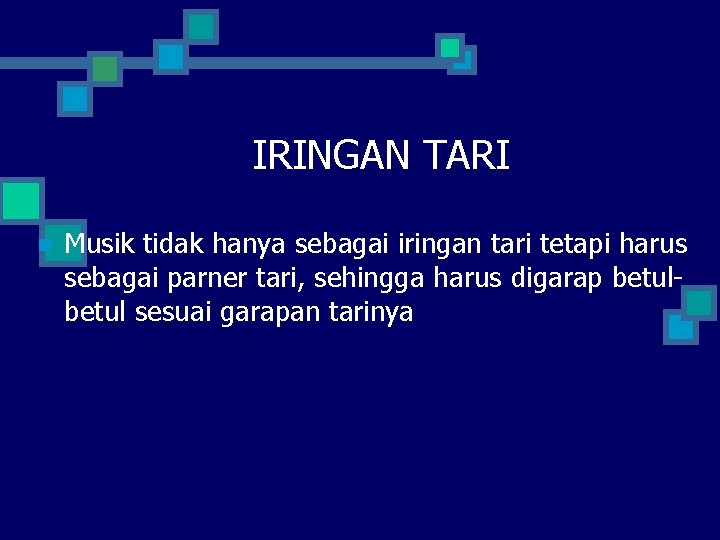 IRINGAN TARI

Musik tidak hanya sebagai iringan tari tetapi harus sebagai parner tari, sehingga harus digarap betul-betul sesuai garapan tarinya